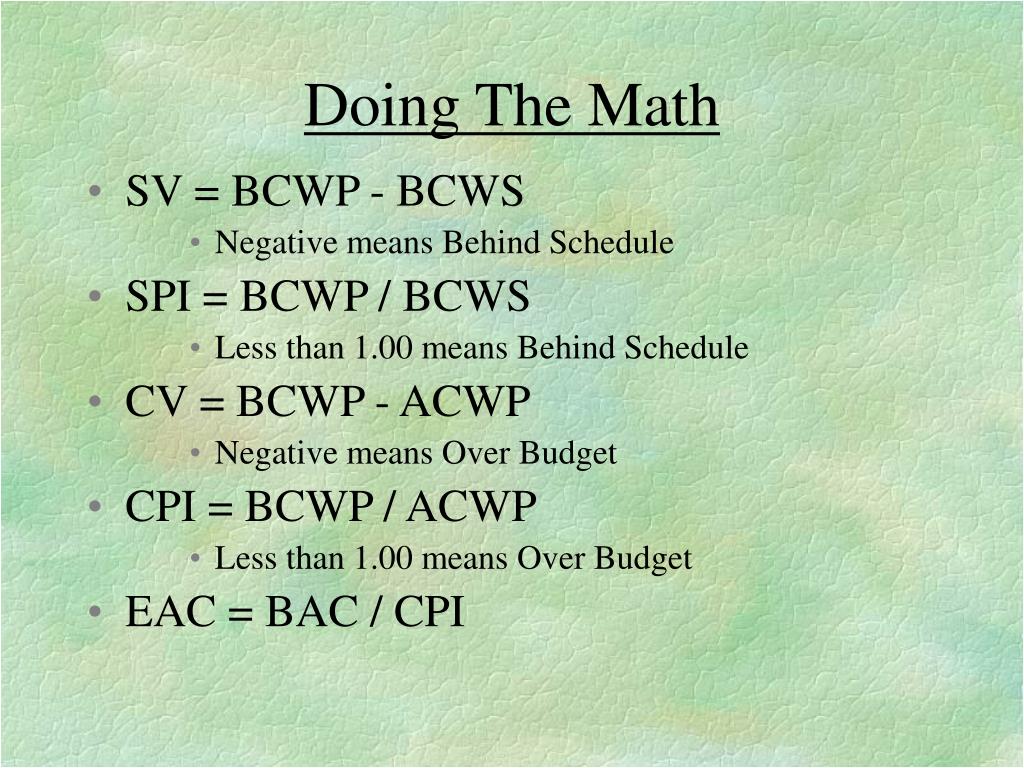 Doing The Math

• SV = BCWP - BCWS
  • Negative means Behind Schedule
• SPI = BCWP / BCWS
  • Less than 1.00 means Behind Schedule
• CV = BCWP - ACWP
  • Negative means Over Budget
• CPI = BCWP / ACWP
  • Less than 1.00 means Over Budget
• EAC = BAC / CPI